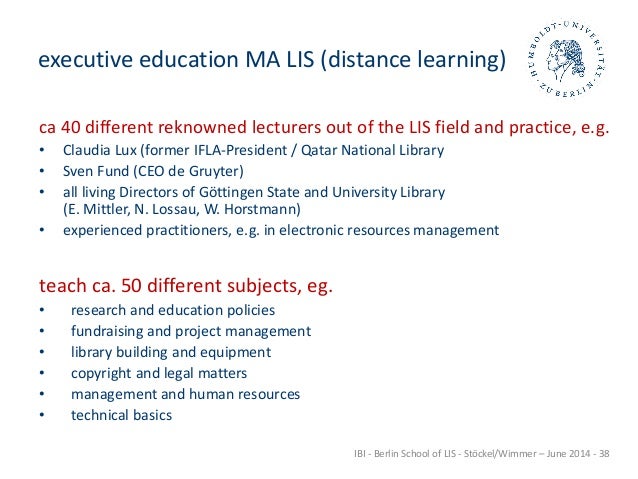 executive education MA LIS (distance learning)

HUMBOLDT-UNIVERSITÄT ZU BERLIN

ca 40 different reknowned lecturers out of the LIS field and practice, e.g.
• Claudia Lux (former IFLA-President / Qatar National Library
• Sven Fund (CEO de Gruyter)
• all living Directors of Göttingen State and University Library (E. Mittler, N. Lossau, W. Horstmann)
• experienced practitioners, e.g. in electronic resources management

teach ca. 50 different subjects, eg.
• research and education policies
• fundraising and project management
• library building and equipment
• copyright and legal matters
• management and human resources
• technical basics

IBI - Berlin School of LIS - Stöckel/Wimmer – June 2014 - 38